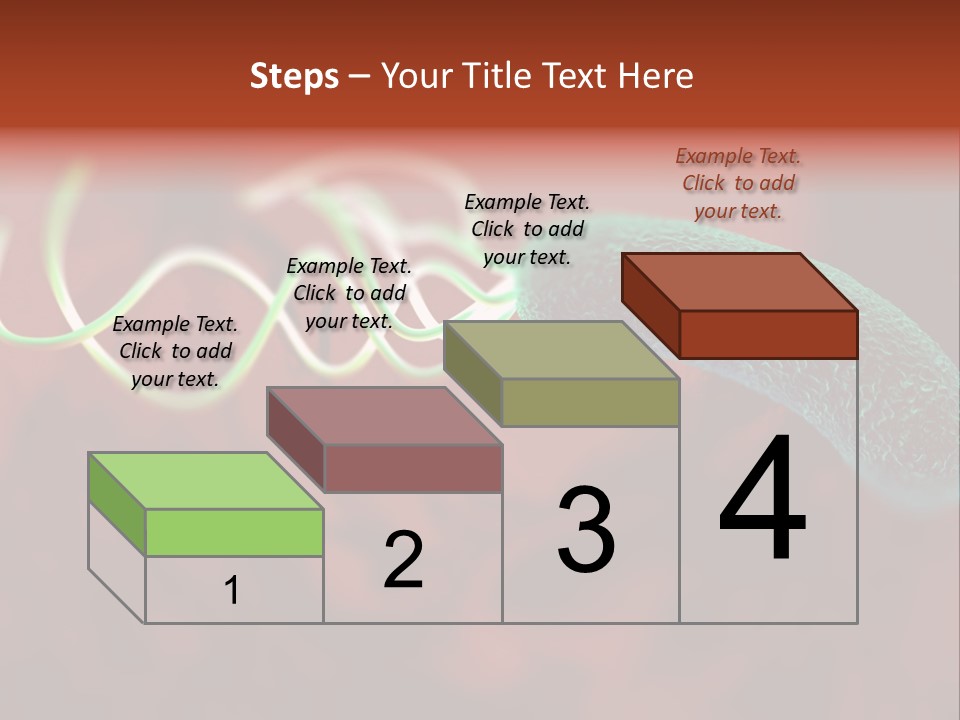 Steps – Your Title Text Here

Example Text. Click to add your text.

Example Text. Click to add your text.

Example Text. Click to add your text.

Example Text. Click to add your text.

1

2

3

4